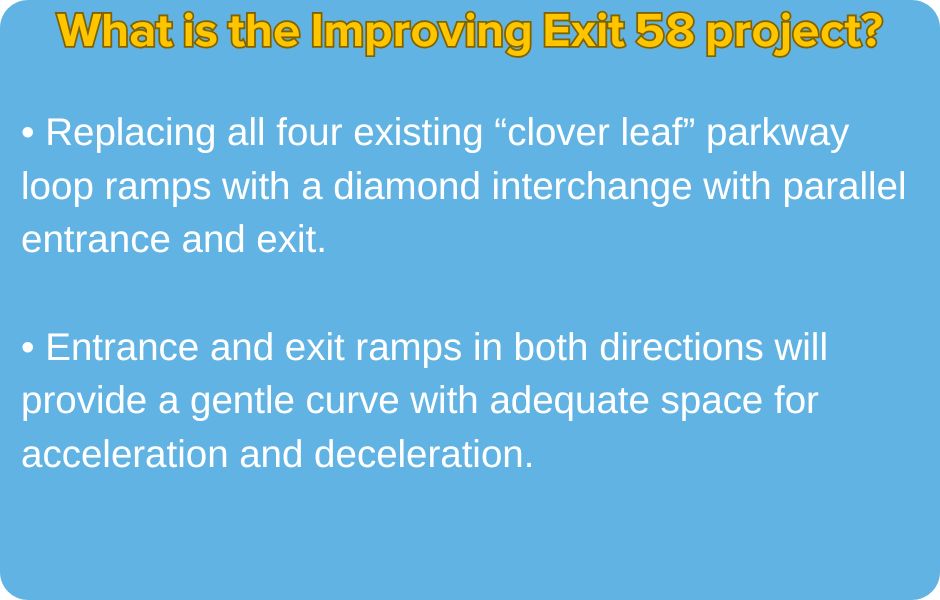 What is the Improving Exit 58 project?

• Replacing all four existing “clover leaf” parkway loop ramps with a diamond interchange with parallel entrance and exit.

• Entrance and exit ramps in both directions will provide a gentle curve with adequate space for acceleration and deceleration.